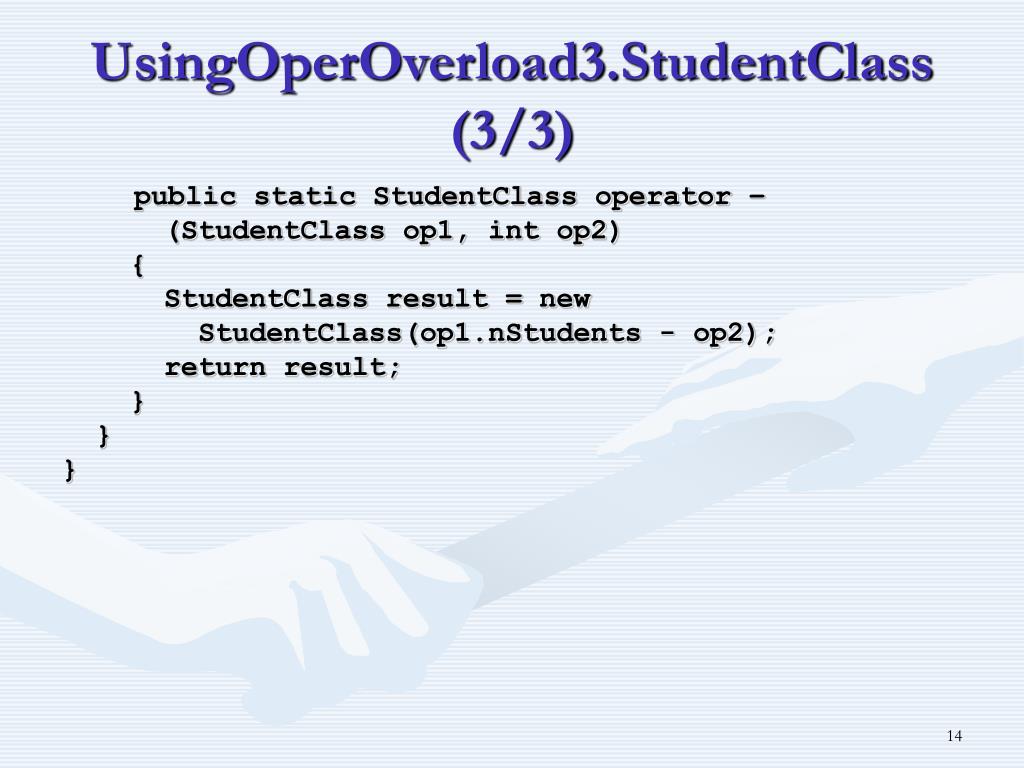 UsingOperOverload3.StudentClass (3/3)

public static StudentClass operator –
  (StudentClass op1, int op2)
{
  StudentClass result = new
    StudentClass(op1.nStudents - op2);
  return result;
}
}
}

14